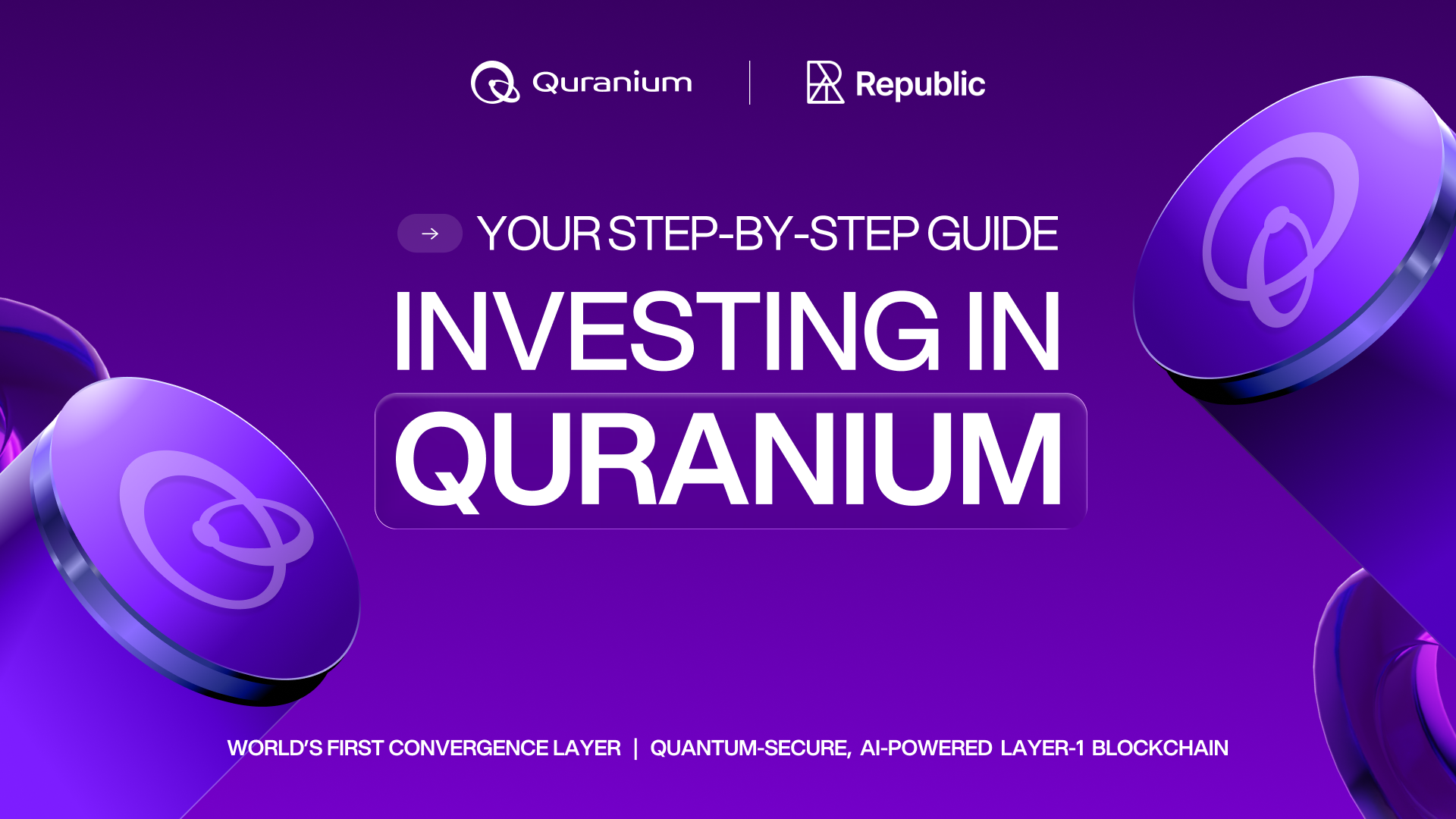 Quranium | Republic

→ YOUR STEP-BY-STEP GUIDE

INVESTING IN QURANIUM

WORLD'S FIRST CONVERGENCE LAYER | QUANTUM-SECURE, AI-POWERED LAYER-1 BLOCKCHAIN